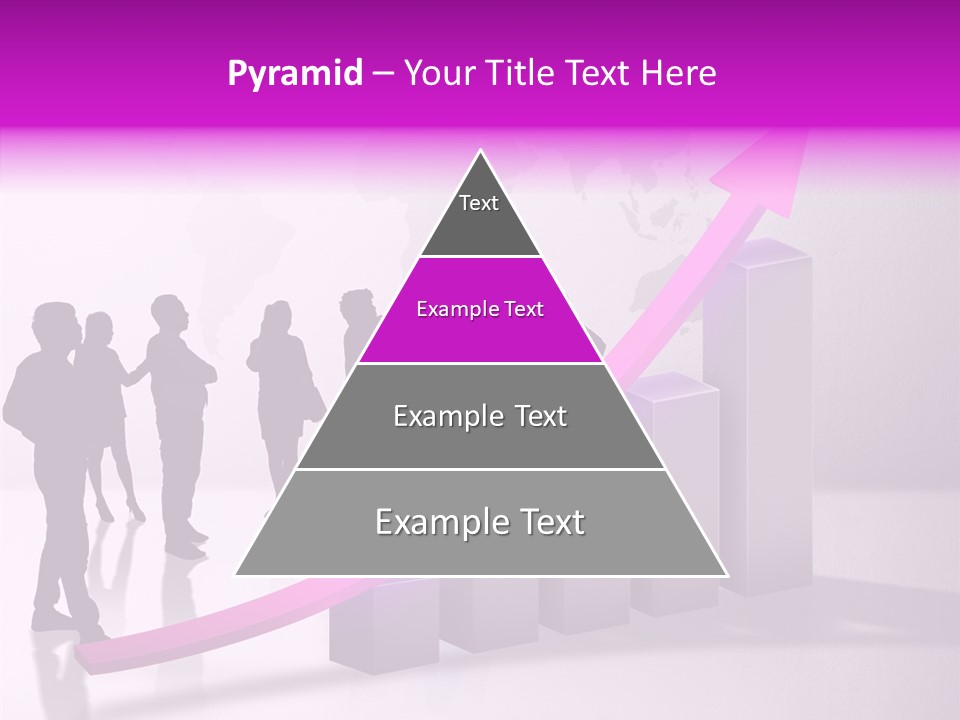 Pyramid – Your Title Text Here

Text

Example Text

Example Text

Example Text